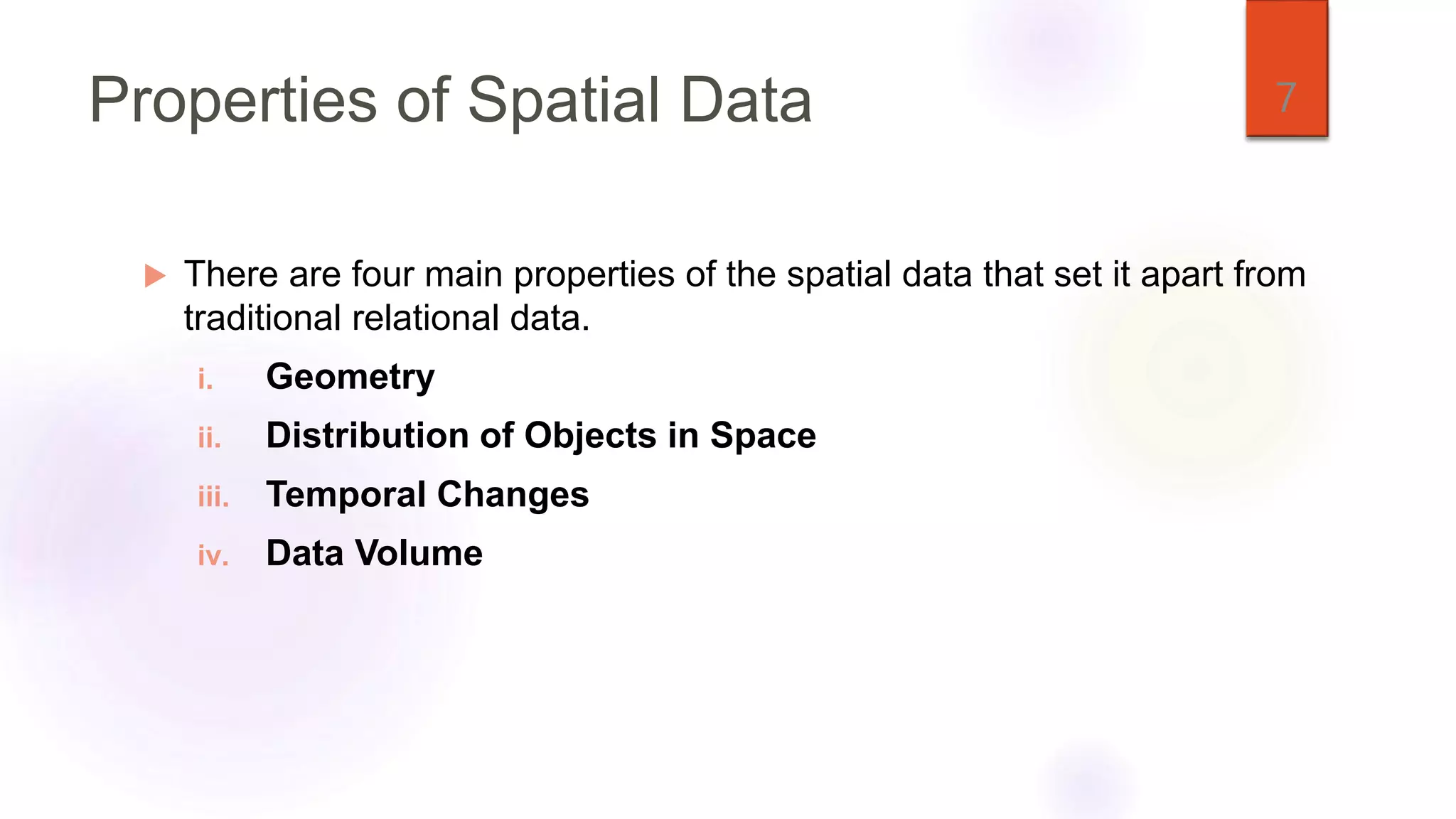 Properties of Spatial Data

7

There are four main properties of the spatial data that set it apart from traditional relational data.

i. Geometry

ii. Distribution of Objects in Space

iii. Temporal Changes

iv. Data Volume